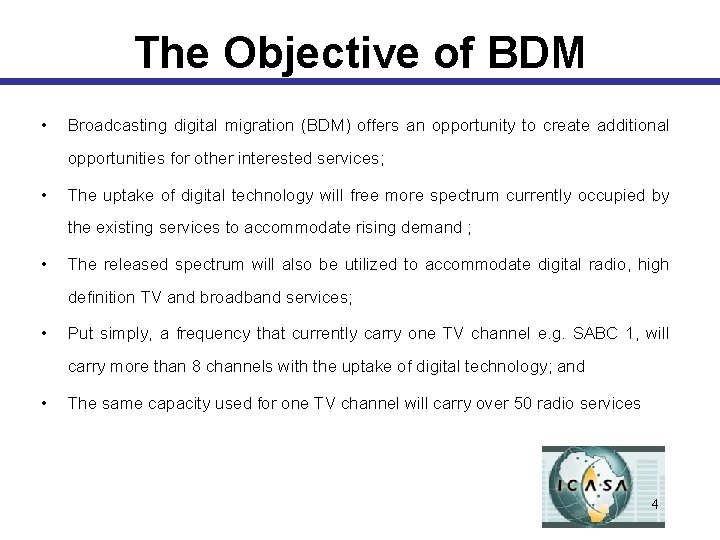 The Objective of BDM

• Broadcasting digital migration (BDM) offers an opportunity to create additional opportunities for other interested services;

• The uptake of digital technology will free more spectrum currently occupied by the existing services to accommodate rising demand ;

• The released spectrum will also be utilized to accommodate digital radio, high definition TV and broadband services;

• Put simply, a frequency that currently carry one TV channel e.g. SABC 1, will carry more than 8 channels with the uptake of digital technology; and

• The same capacity used for one TV channel will carry over 50 radio services

ICASA

4